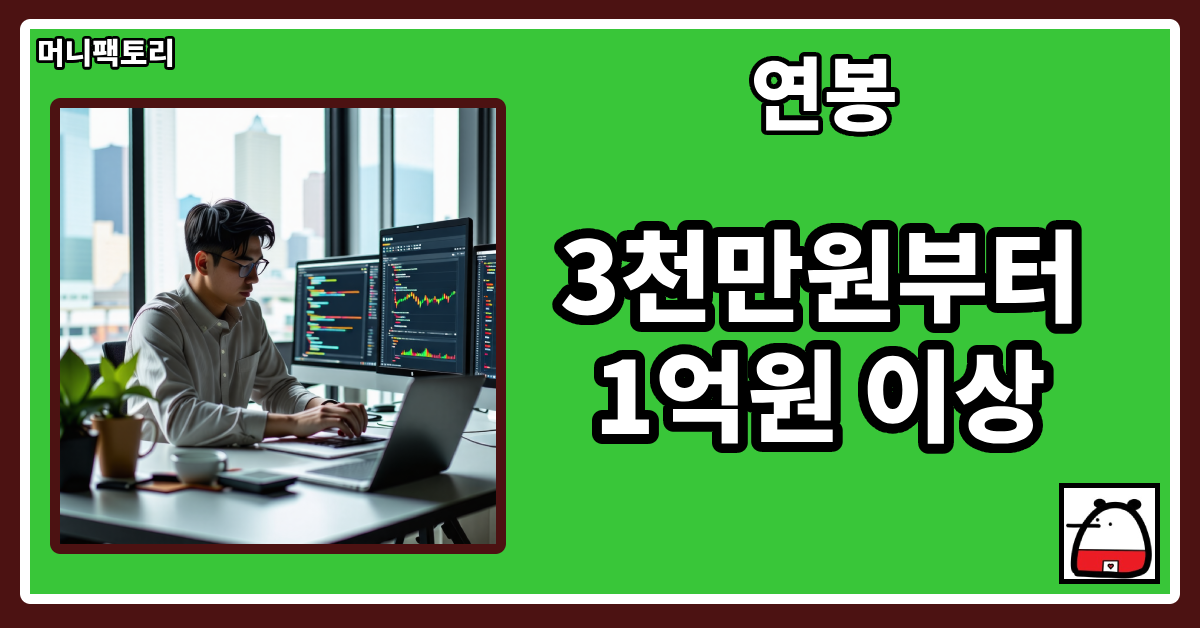 머니팩토리

연봉

3천만원부터
1억원 이상